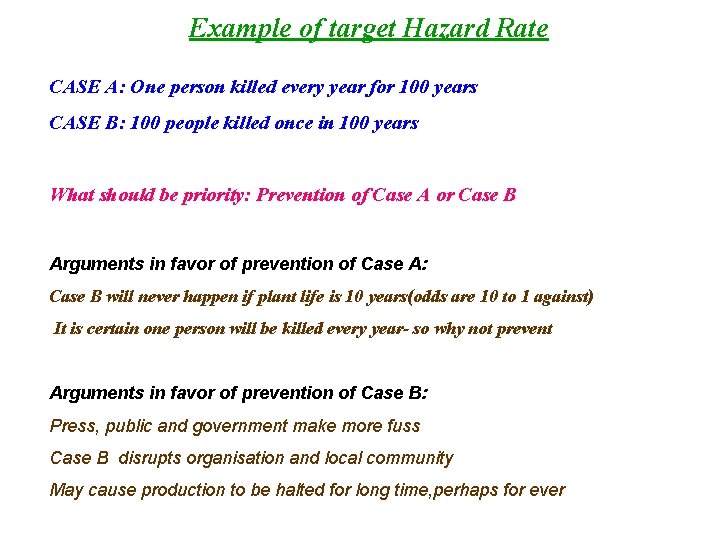 Example of target Hazard Rate

CASE A: One person killed every year for 100 years

CASE B: 100 people killed once in 100 years

What should be priority: Prevention of Case A or Case B

Arguments in favor of prevention of Case A:

Case B will never happen if plant life is 10 years(odds are 10 to 1 against)

It is certain one person will be killed every year- so why not prevent

Arguments in favor of prevention of Case B:

Press, public and government make more fuss

Case B disrupts organisation and local community

May cause production to be halted for long time,perhaps for ever